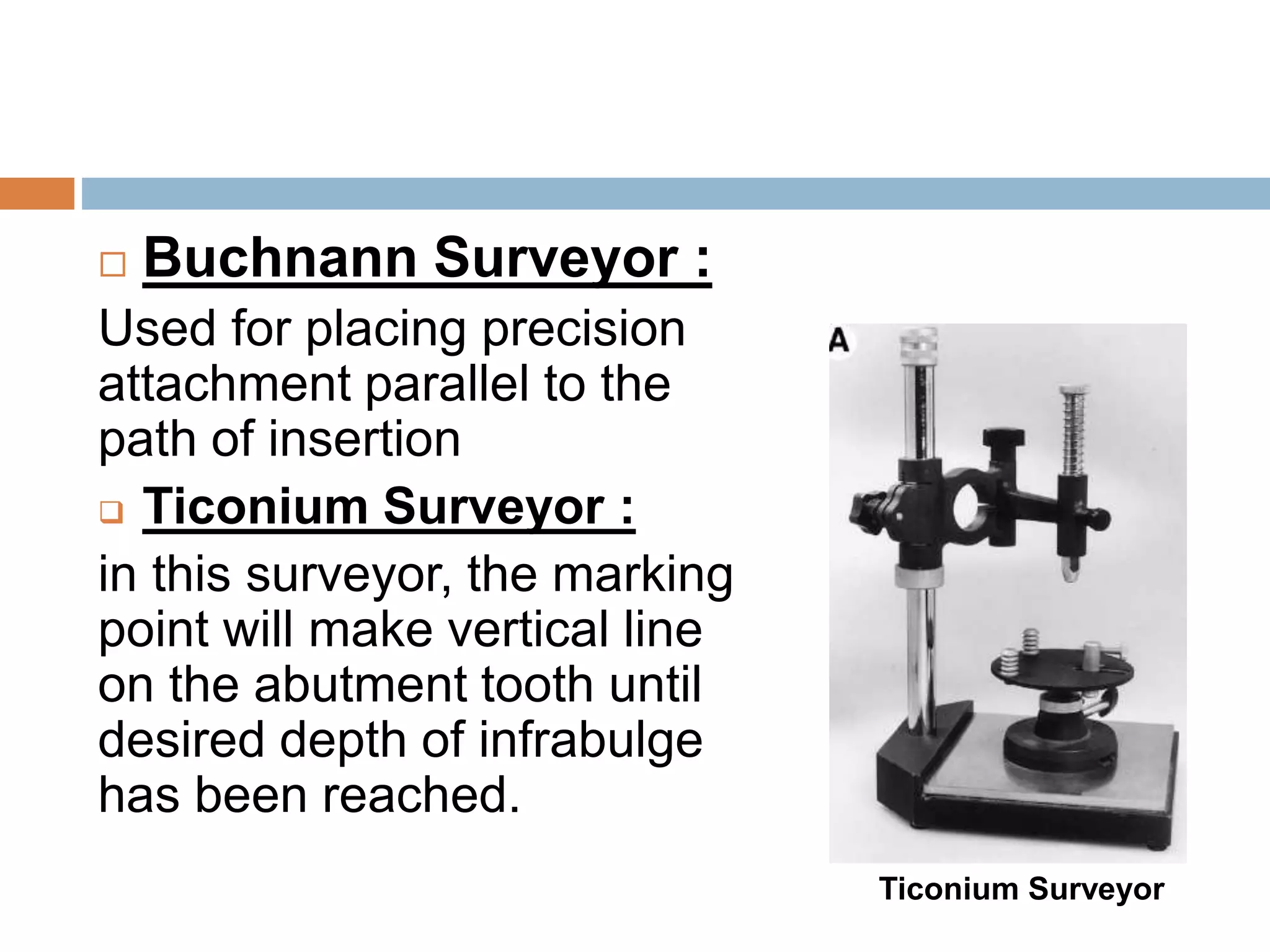 Buchnann Surveyor :

Used for placing precision attachment parallel to the path of insertion

Ticonium Surveyor :

in this surveyor, the marking point will make vertical line on the abutment tooth until desired depth of infrabulge has been reached.

A

Ticonium Surveyor